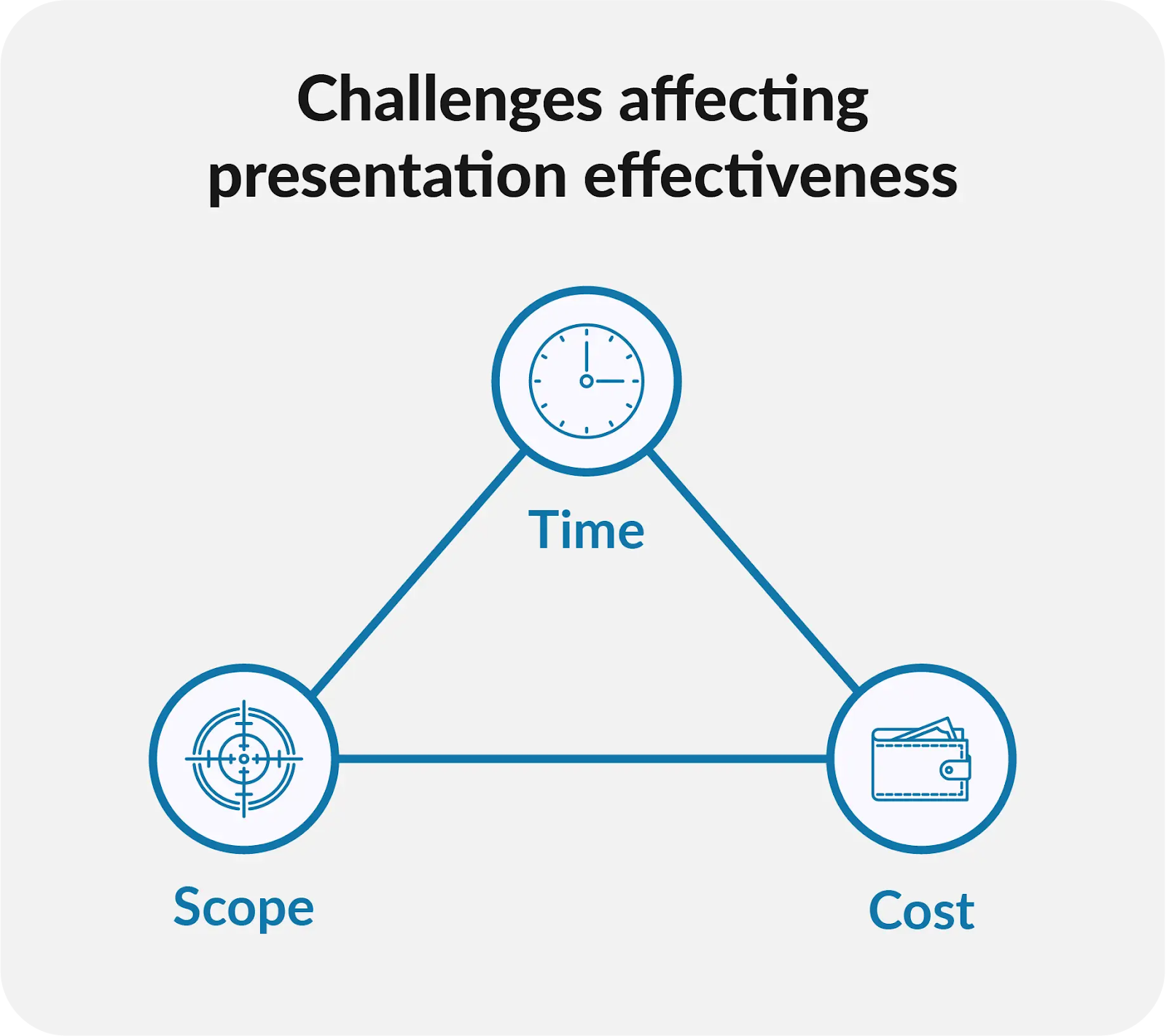 Challenges affecting presentation effectiveness

Time

Scope

Cost